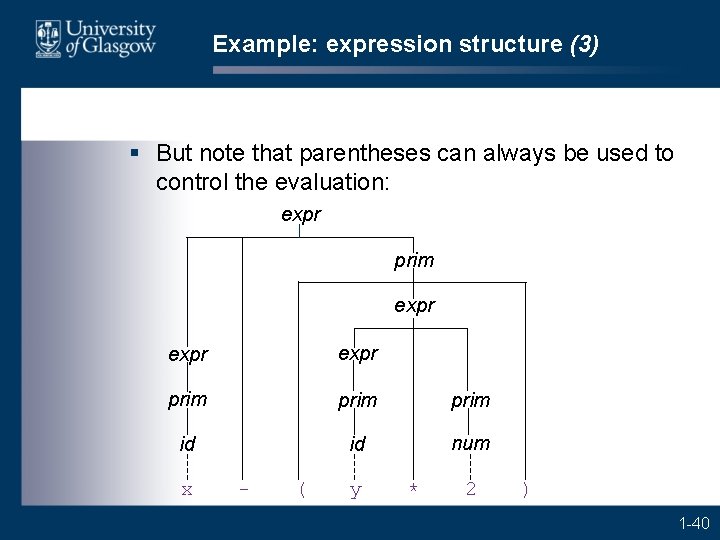 University of Glasgow

Example: expression structure (3)

▪ But note that parentheses can always be used to control the evaluation:

expr

prim

expr

expr

expr

prim

prim

prim

id

id

num

x - ( y * 2 )

1-40